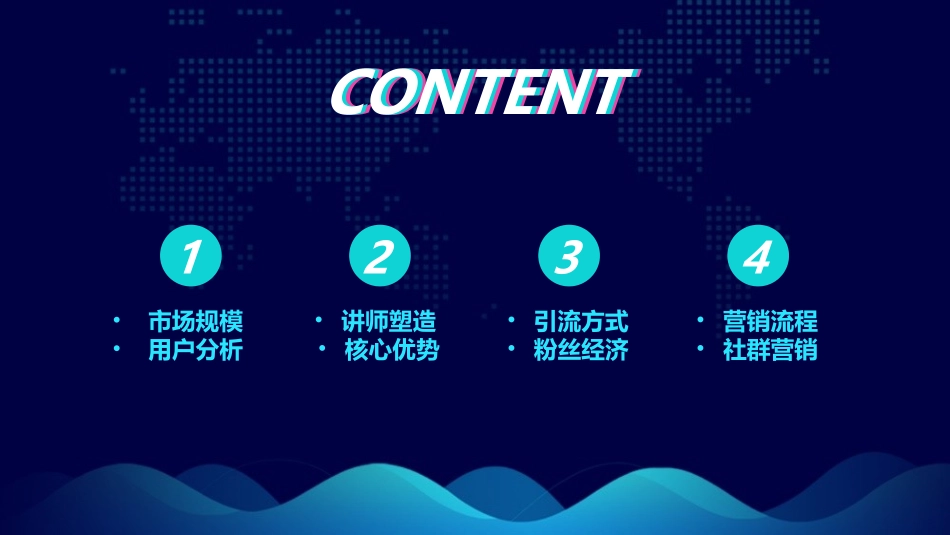 CONTENT

1

• 市场规模
• 用户分析

2

• 讲师塑造
• 核心优势

3

• 引流方式
• 粉丝经济

4

• 营销流程
• 社群营销